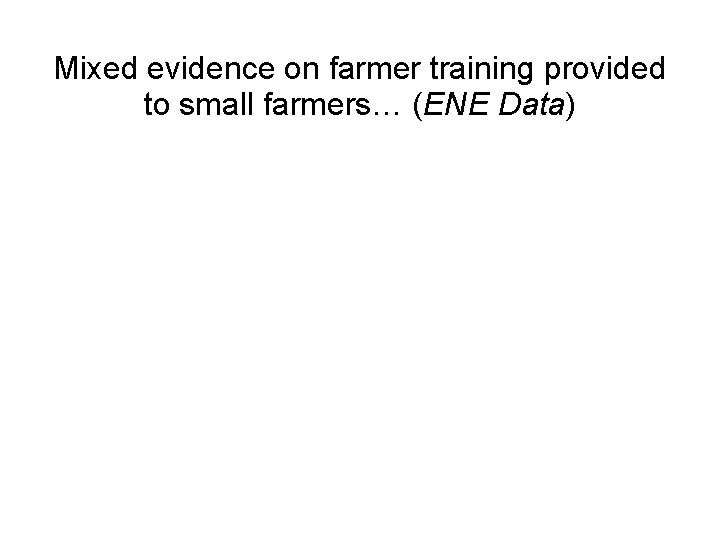 Mixed evidence on farmer training provided to small farmers… (ENE Data)